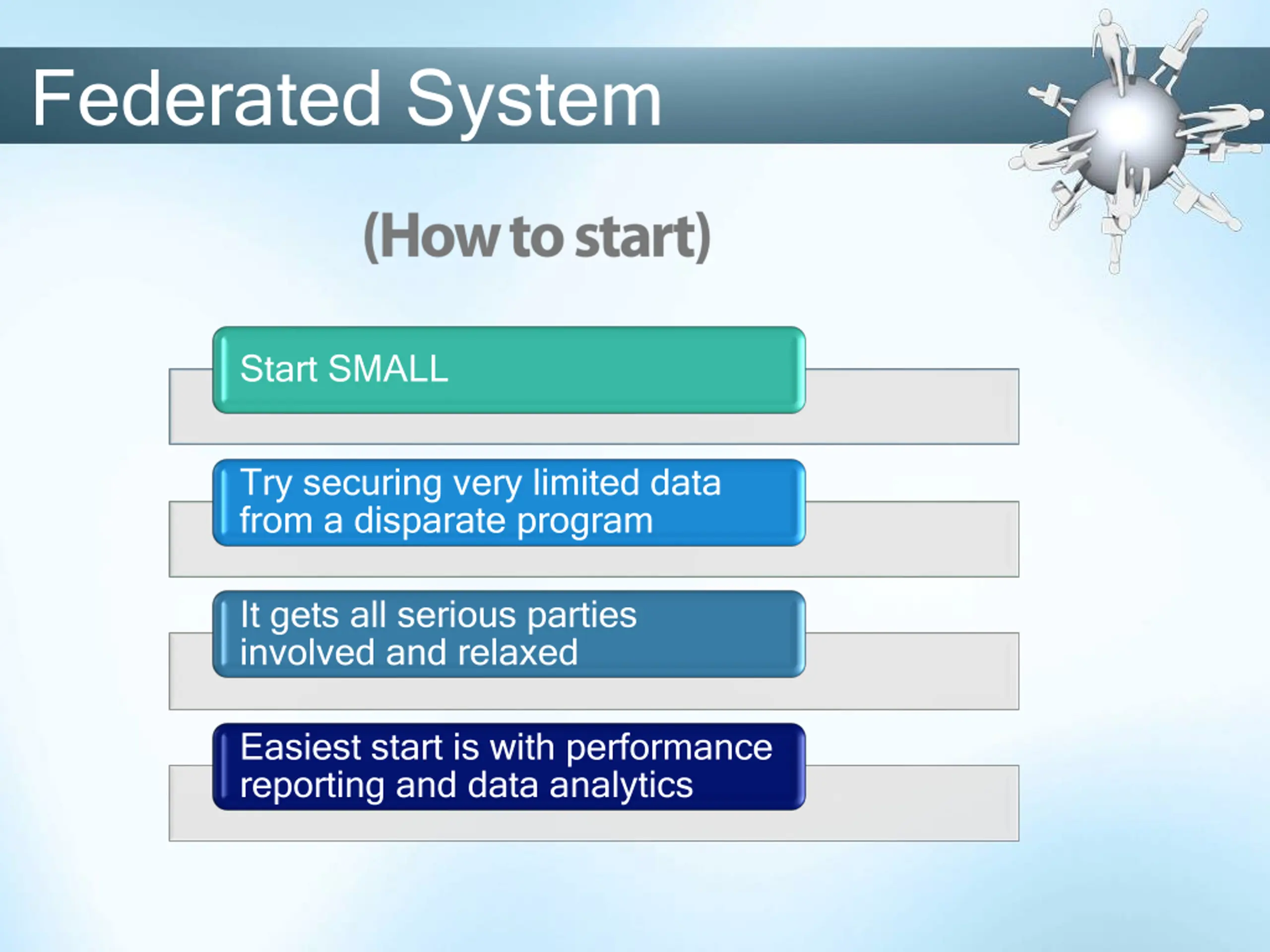 Federated System

(How to start)

Start SMALL

Try securing very limited data from a disparate program

It gets all serious parties involved and relaxed

Easiest start is with performance reporting and data analytics